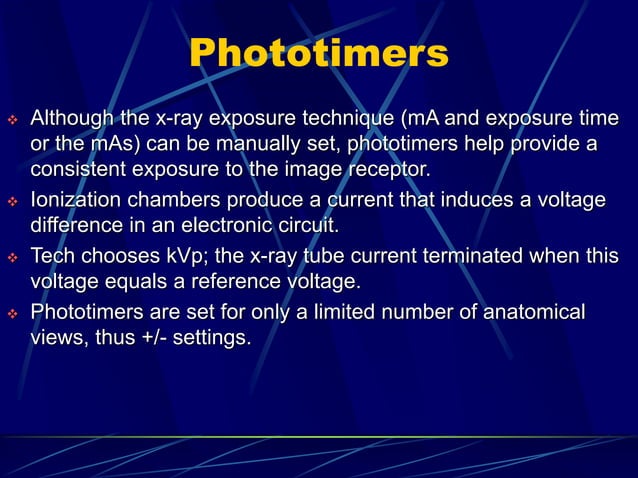 Phototimers

❖ Although the x-ray exposure technique (mA and exposure time or the mAs) can be manually set, phototimers help provide a consistent exposure to the image receptor.

❖ Ionization chambers produce a current that induces a voltage difference in an electronic circuit.

❖ Tech chooses kVp; the x-ray tube current terminated when this voltage equals a reference voltage.

❖ Phototimers are set for only a limited number of anatomical views, thus +/- settings.